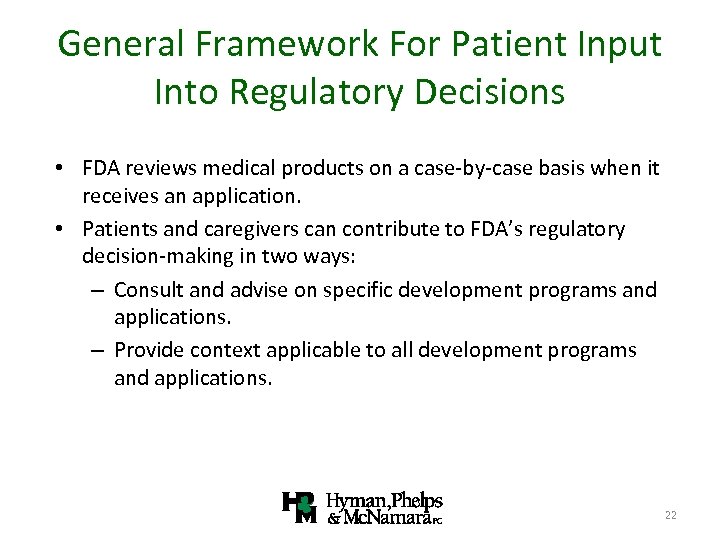 General Framework For Patient Input Into Regulatory Decisions

• FDA reviews medical products on a case-by-case basis when it receives an application.
• Patients and caregivers can contribute to FDA's regulatory decision-making in two ways:
– Consult and advise on specific development programs and applications.
– Provide context applicable to all development programs and applications.

HPM Hyman, Phelps & McNamara PC

22